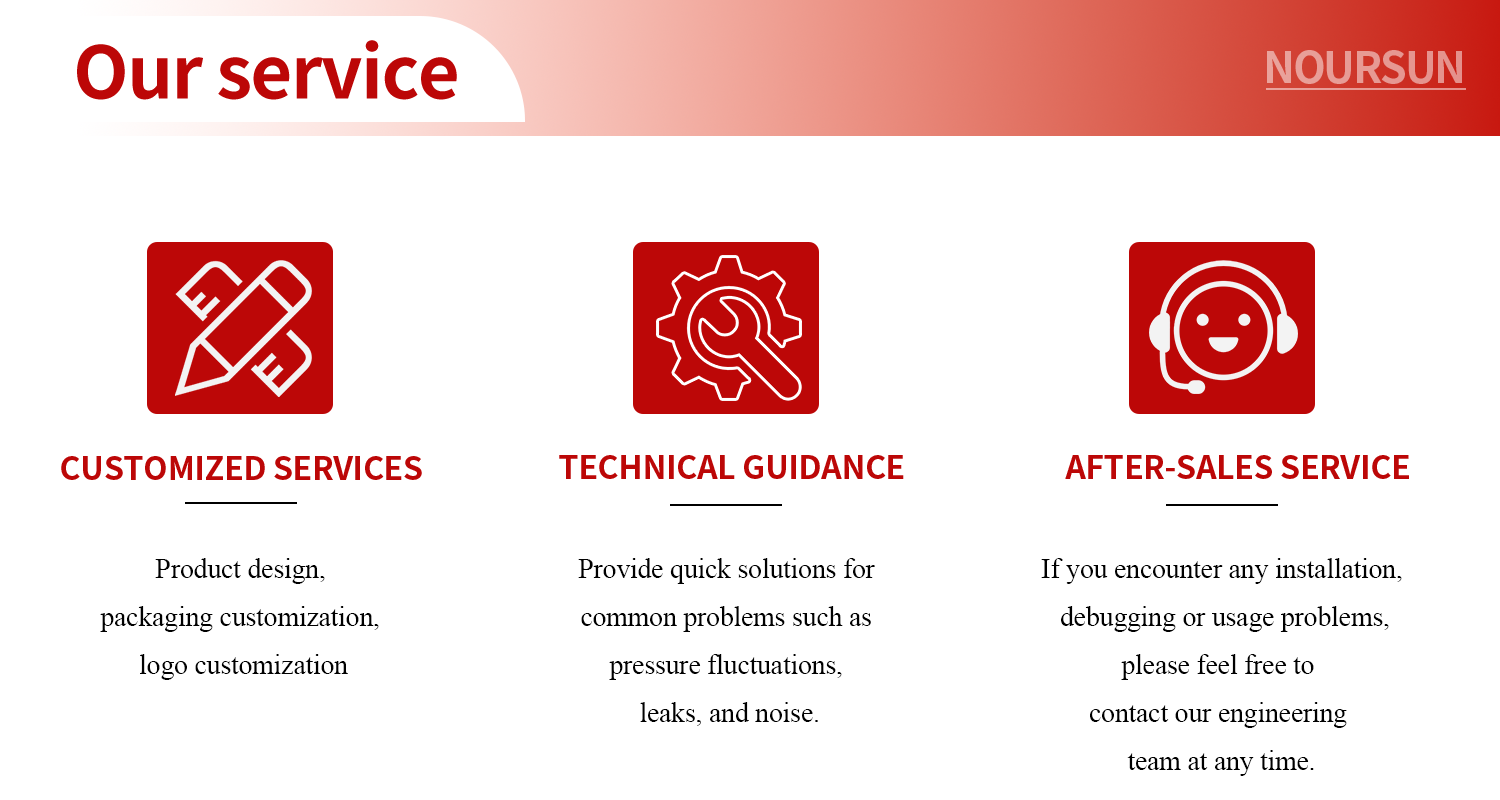 Our service

NOURSUN

CUSTOMIZED SERVICES

Product design, packaging customization, logo customization

TECHNICAL GUIDANCE

Provide quick solutions for common problems such as pressure fluctuations, leaks, and noise.

AFTER-SALES SERVICE

If you encounter any installation, debugging or usage problems, please feel free to contact our engineering team at any time.